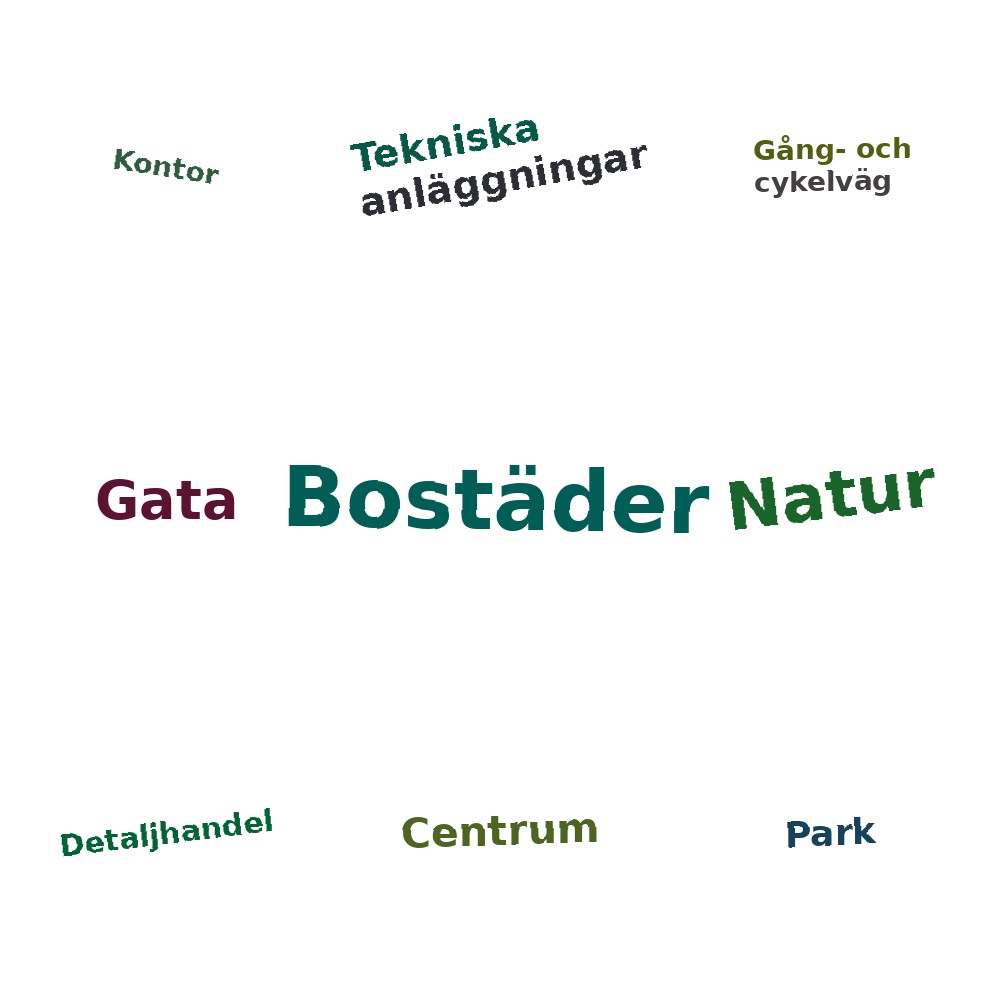 Kontor

Tekniska anläggningar

Gång- och cykelväg

Gata

Bostäder

Natur

Detaljhandel

Centrum

Park